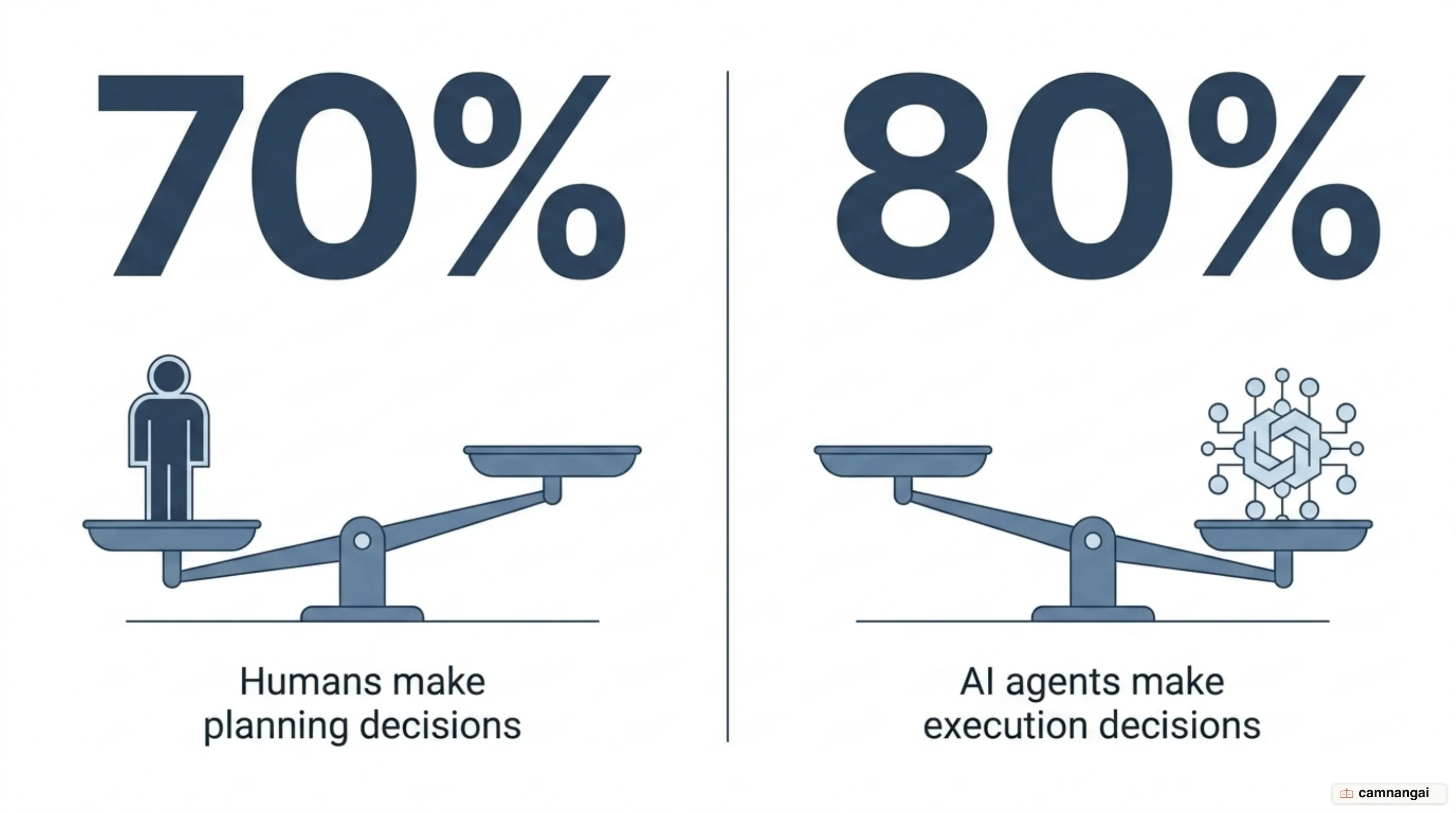 70%

Humans make planning decisions

80%

AI agents make execution decisions

camnangai